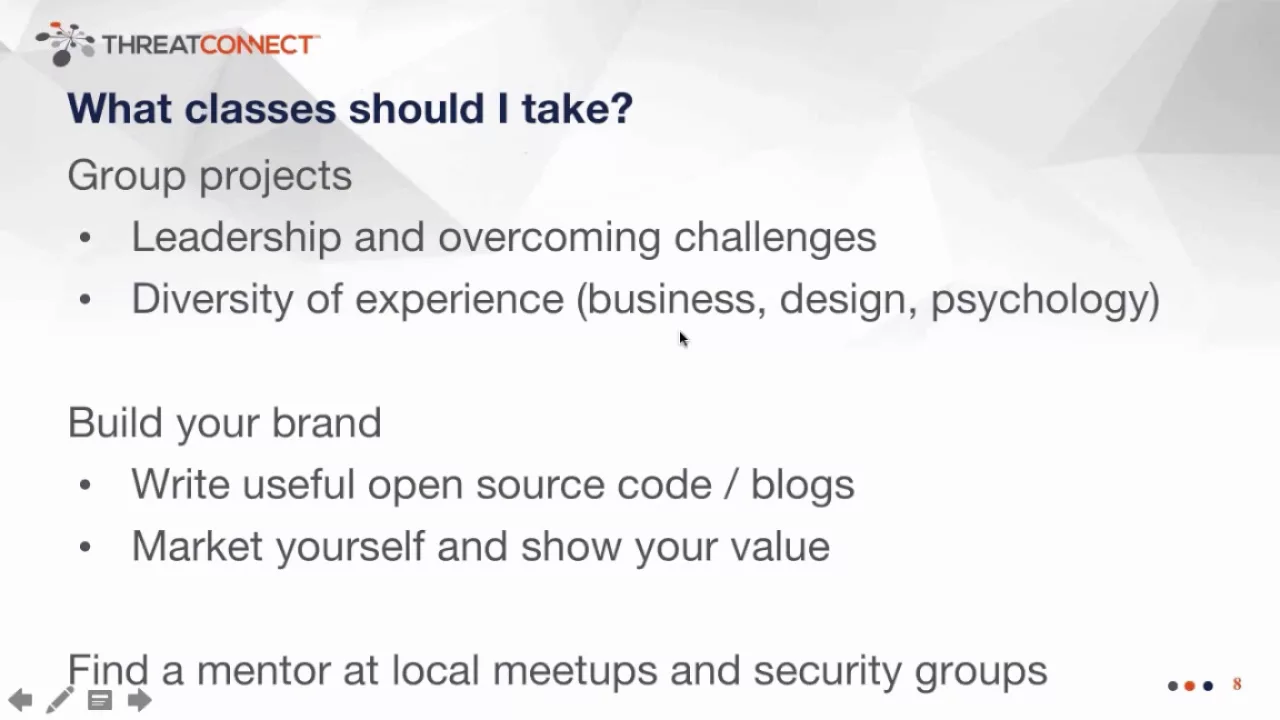 THREATCONNECT

What classes should I take?

Group projects

• Leadership and overcoming challenges
• Diversity of experience (business, design, psychology)

Build your brand

• Write useful open source code / blogs
• Market yourself and show your value

Find a mentor at local meetups and security groups

8